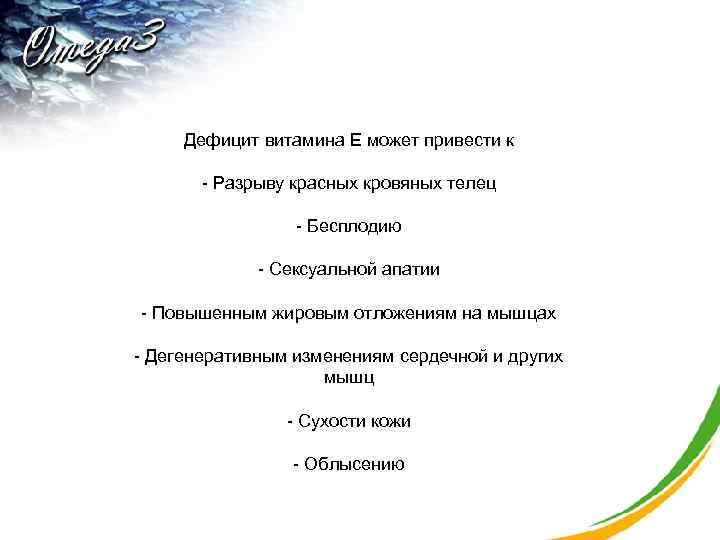 Omega3

Дефицит витамина Е может привести к

- Разрыву красных кровяных телец

- Бесплодию

- Сексуальной апатии

- Повышенным жировым отложениям на мышцах

- Дегенеративным изменениям сердечной и других мышц

- Сухости кожи

- Облысению